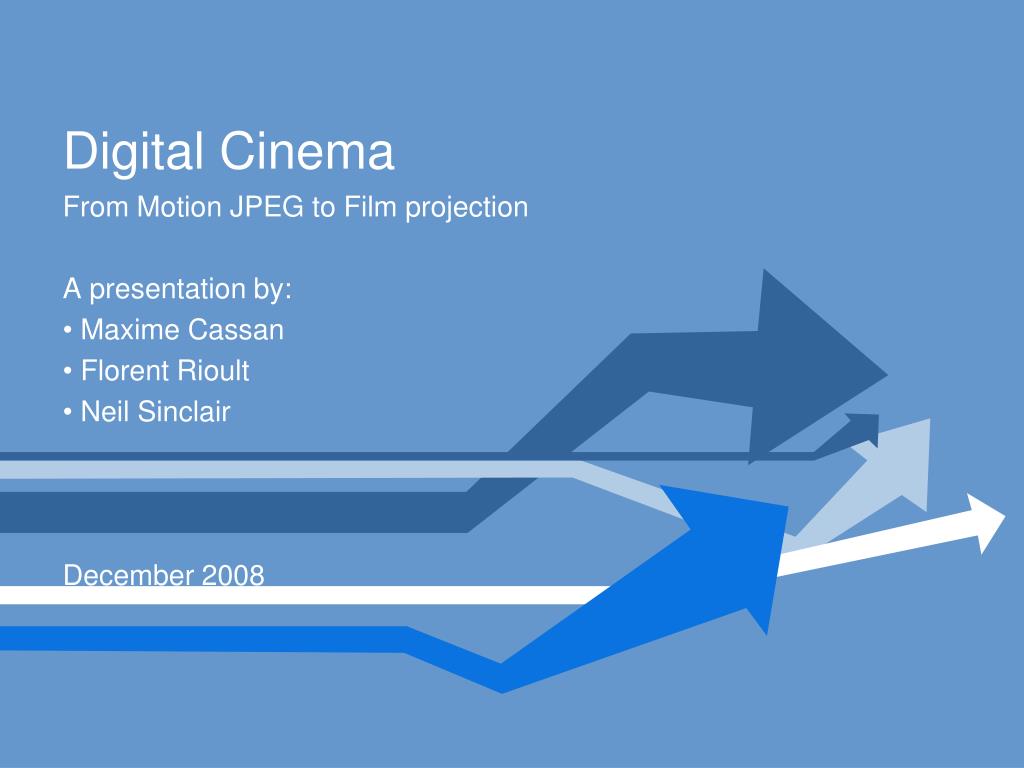 Digital Cinema

From Motion JPEG to Film projection

A presentation by:

• Maxime Cassan
• Florent Rioult
• Neil Sinclair

December 2008